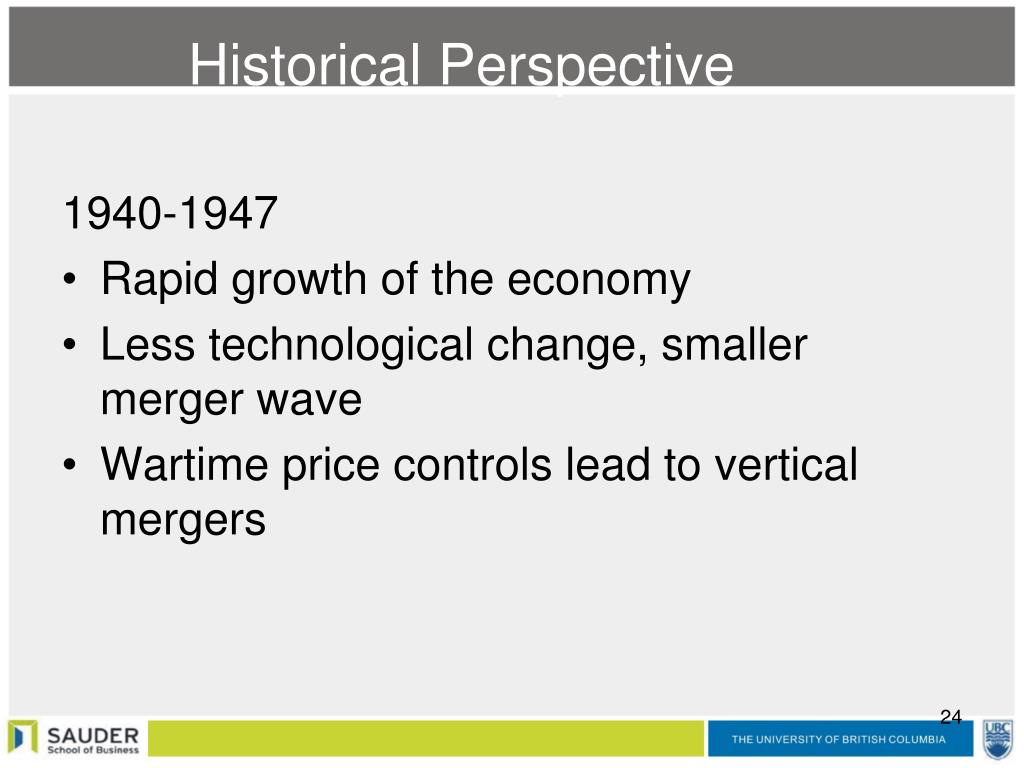 Historical Perspective

1940-1947

• Rapid growth of the economy
• Less technological change, smaller merger wave
• Wartime price controls lead to vertical mergers

24

SAUDER School of Business

THE UNIVERSITY OF BRITISH COLUMBIA

UBC